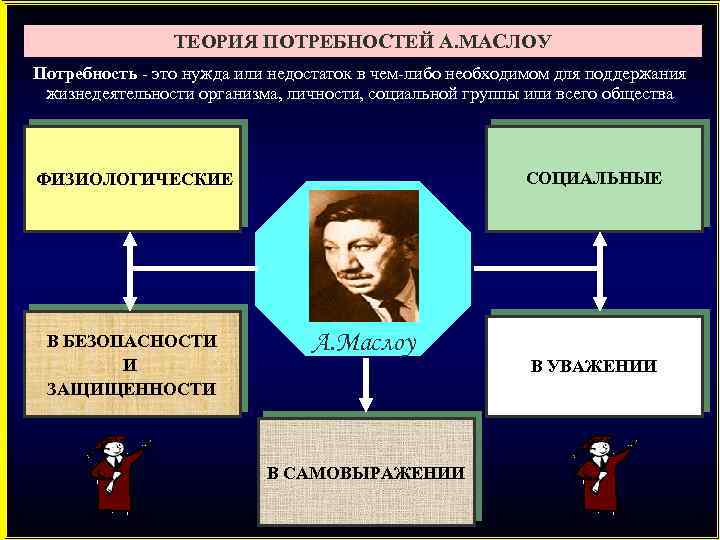 ТЕОРИЯ ПОТРЕБНОСТЕЙ А.МАСЛОУ

Потребность - это нужда или недостаток в чем-либо необходимом для поддержания жизнедеятельности организма, личности, социальной группы или всего общества

ФИЗИОЛОГИЧЕСКИЕ

СОЦИАЛЬНЫЕ

А.Маслоу

В БЕЗОПАСНОСТИ И ЗАЩИЩЕННОСТИ

В УВАЖЕНИИ

В САМОВЫРАЖЕНИИ